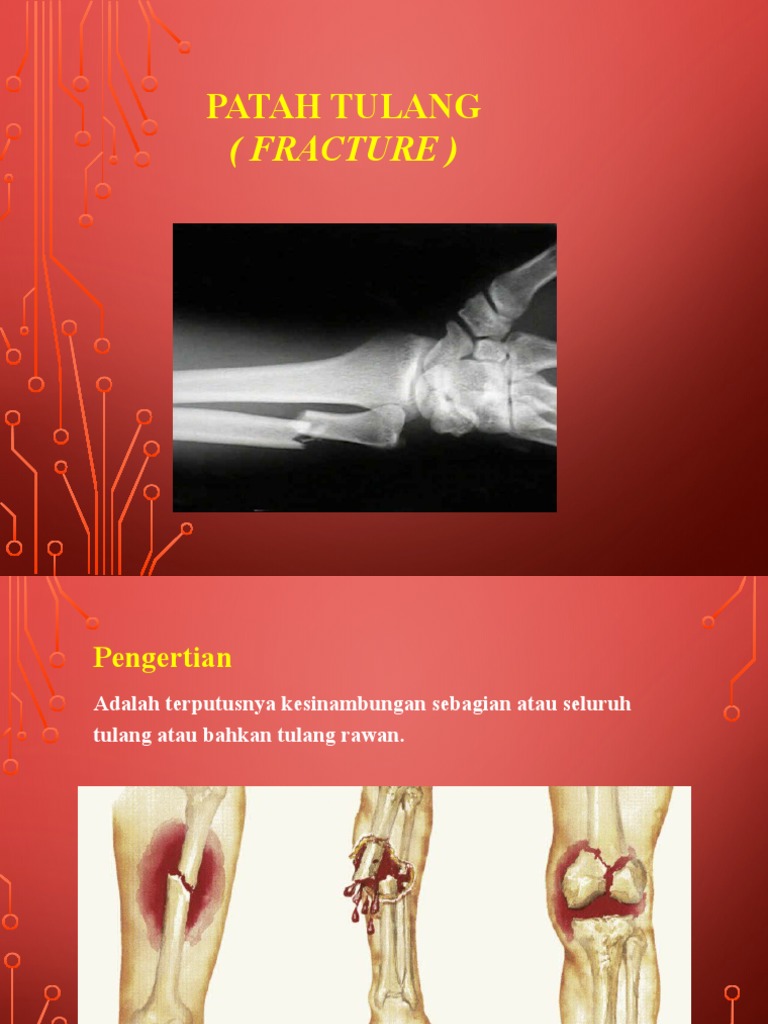 PATAH TULANG
( FRACTURE )

Pengertian

Adalah terputusnya kesinambungan sebagian atau seluruh tulang atau bahkan tulang rawan.